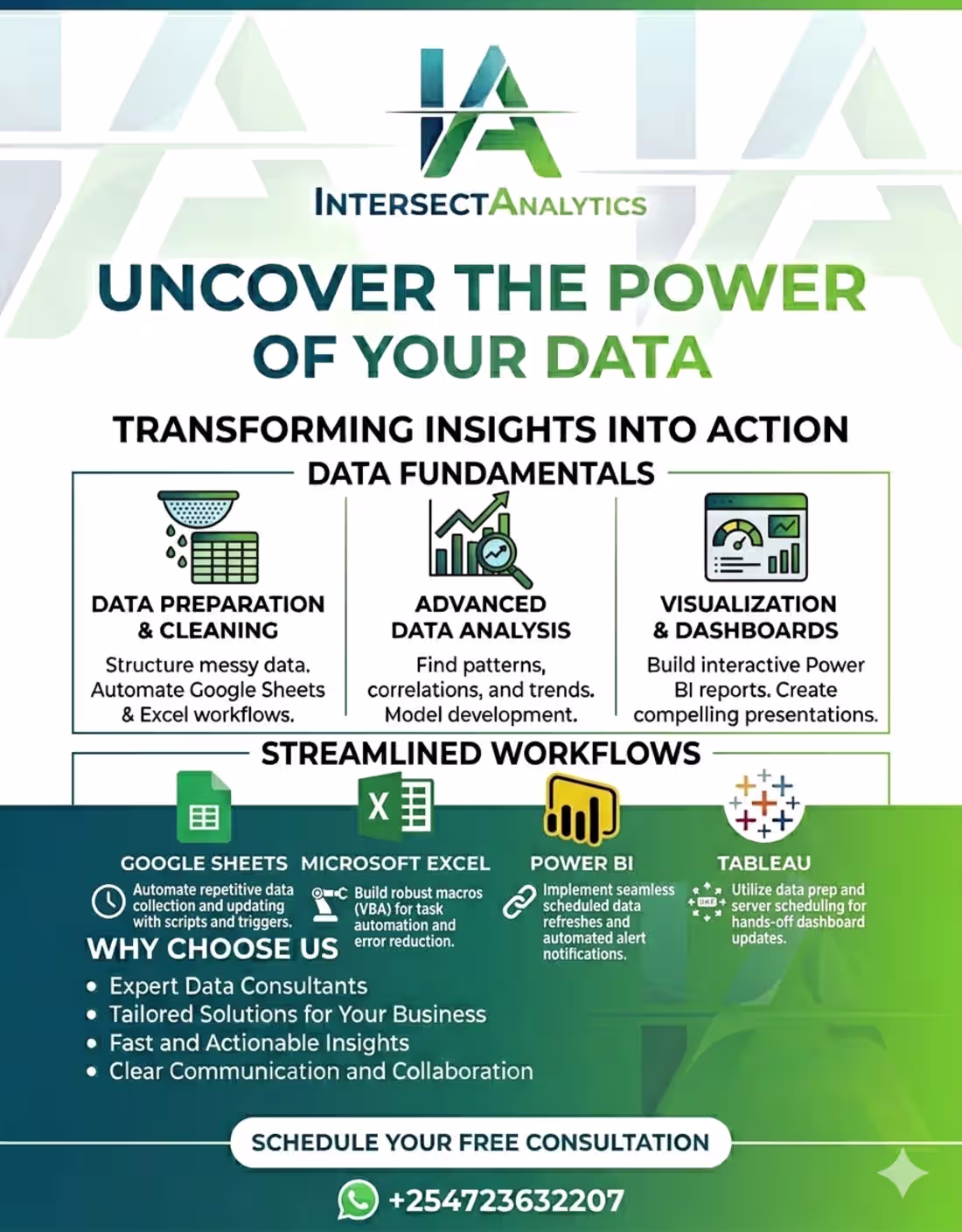 IA
INTERSECTANALYTICS

UNCOVER THE POWER OF YOUR DATA

TRANSFORMING INSIGHTS INTO ACTION

DATA FUNDAMENTALS

DATA PREPARATION & CLEANING
Structure messy data. Automate Google Sheets & Excel workflows.

ADVANCED DATA ANALYSIS
Find patterns, correlations, and trends. Model development.

VISUALIZATION & DASHBOARDS
Build interactive Power BI reports. Create compelling presentations.

STREAMLINED WORKFLOWS

GOOGLE SHEETS
Automate repetitive data collection and updating with scripts and triggers.

MICROSOFT EXCEL
Build robust macros (VBA) for task automation and error reduction.

POWER BI
Implement seamless scheduled data refreshes and automated alert notifications.

TABLEAU
Utilize data prep and server scheduling for hands-off dashboard updates.

WHY CHOOSE US
• Expert Data Consultants
• Tailored Solutions for Your Business
• Fast and Actionable Insights
• Clear Communication and Collaboration

SCHEDULE YOUR FREE CONSULTATION

+254723632207